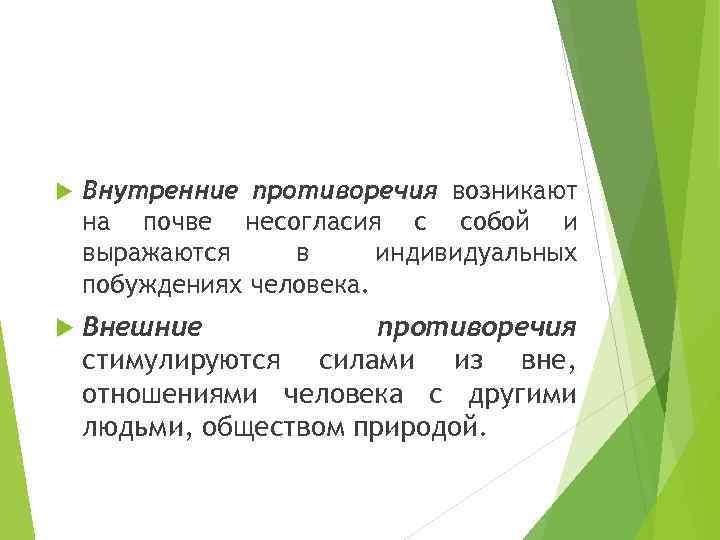 Внутренние противоречия возникают на почве несогласия с собой и выражаются в индивидуальных побуждениях человека.

Внешние противоречия стимулируются силами из вне, отношениями человека с другими людьми, обществом природой.